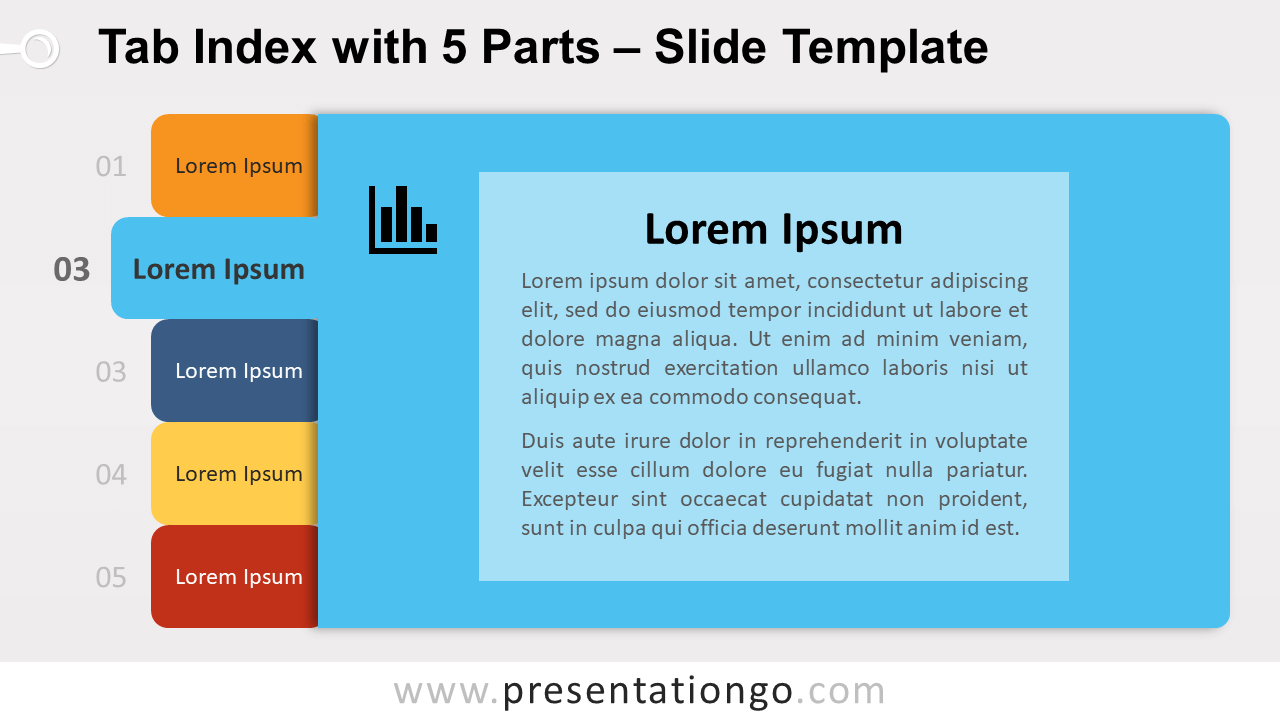 Tab Index with 5 Parts – Slide Template

01 Lorem Ipsum

03 Lorem Ipsum

03 Lorem Ipsum

04 Lorem Ipsum

05 Lorem Ipsum

Lorem Ipsum

Lorem ipsum dolor sit amet, consectetur adipiscing elit, sed do eiusmod tempor incididunt ut labore et dolore magna aliqua. Ut enim ad minim veniam, quis nostrud exercitation ullamco laboris nisi ut aliquip ex ea commodo consequat.

Duis aute irure dolor in reprehenderit in voluptate velit esse cillum dolore eu fugiat nulla pariatur. Excepteur sint occaecat cupidatat non proident, sunt in culpa qui officia deserunt mollit anim id est.

www.presentationgo.com